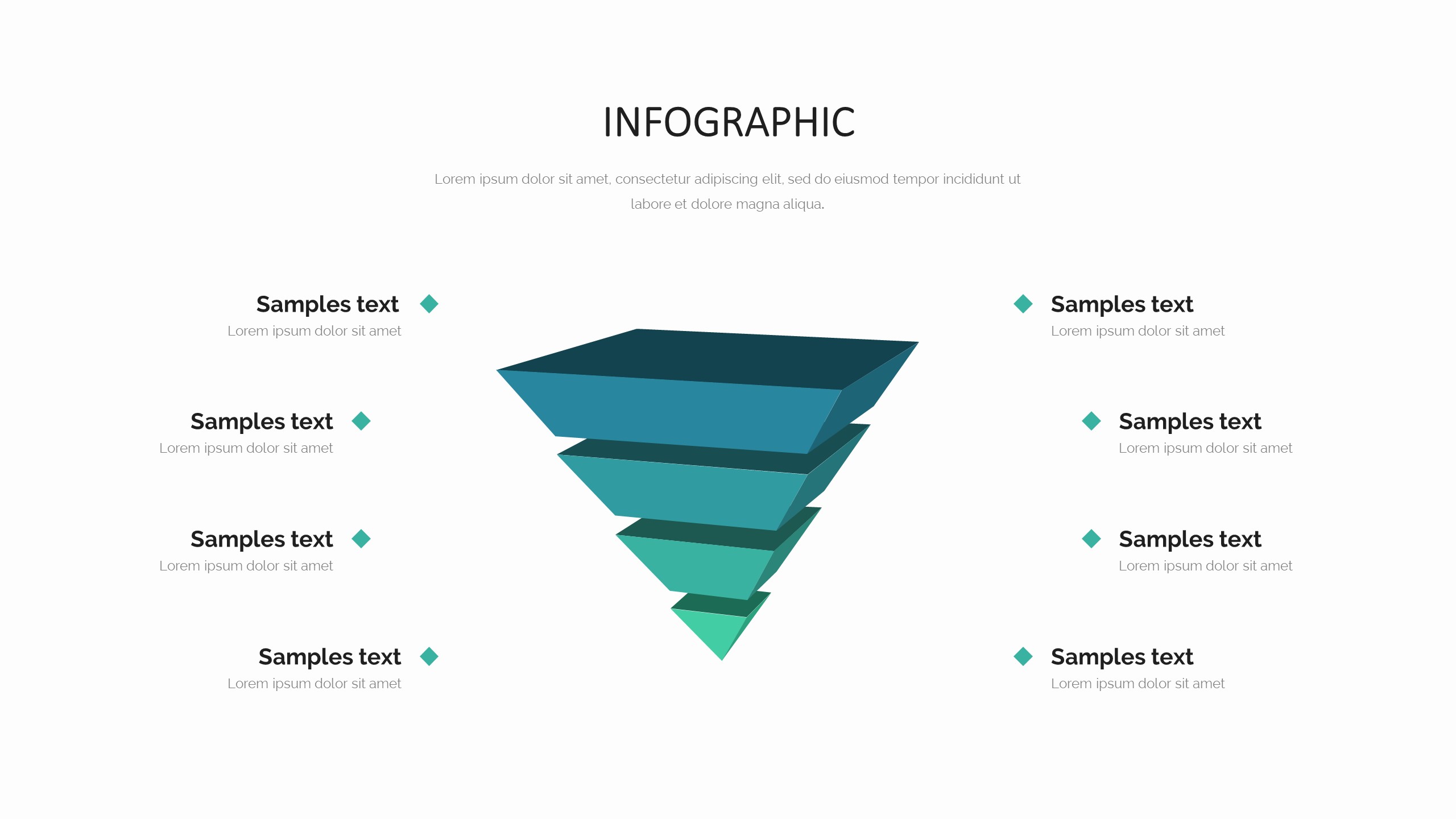 INFOGRAPHIC

Lorem ipsum dolor sit amet, consectetur adipiscing elit, sed do eiusmod tempor incididunt ut labore et dolore magna aliqua.

Samples text
Lorem ipsum dolor sit amet

Samples text
Lorem ipsum dolor sit amet

Samples text
Lorem ipsum dolor sit amet

Samples text
Lorem ipsum dolor sit amet

Samples text
Lorem ipsum dolor sit amet

Samples text
Lorem ipsum dolor sit amet

Samples text
Lorem ipsum dolor sit amet

Samples text
Lorem ipsum dolor sit amet